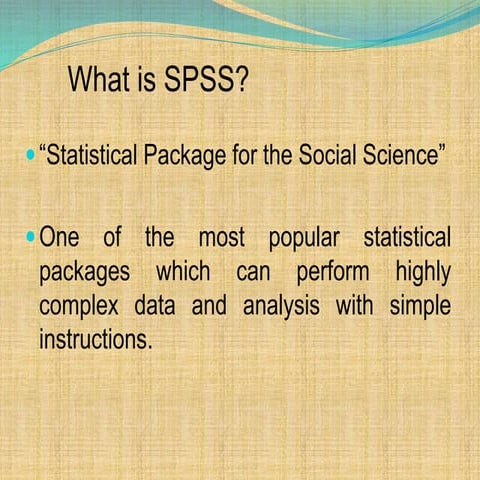 What is SPSS?

• “Statistical Package for the Social Science”

• One of the most popular statistical packages which can perform highly complex data and analysis with simple instructions.